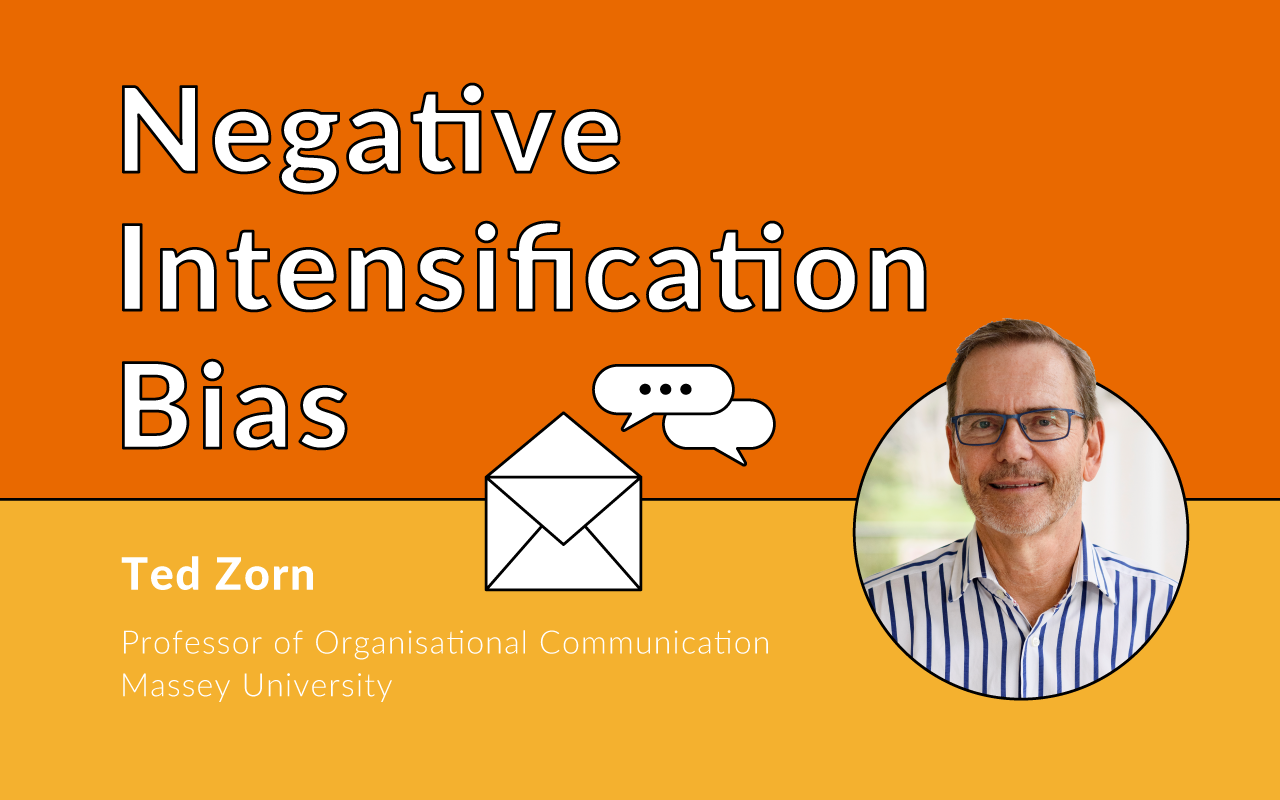 Negative Intensification Bias

Ted Zorn

Professor of Organisational Communication
Massey University